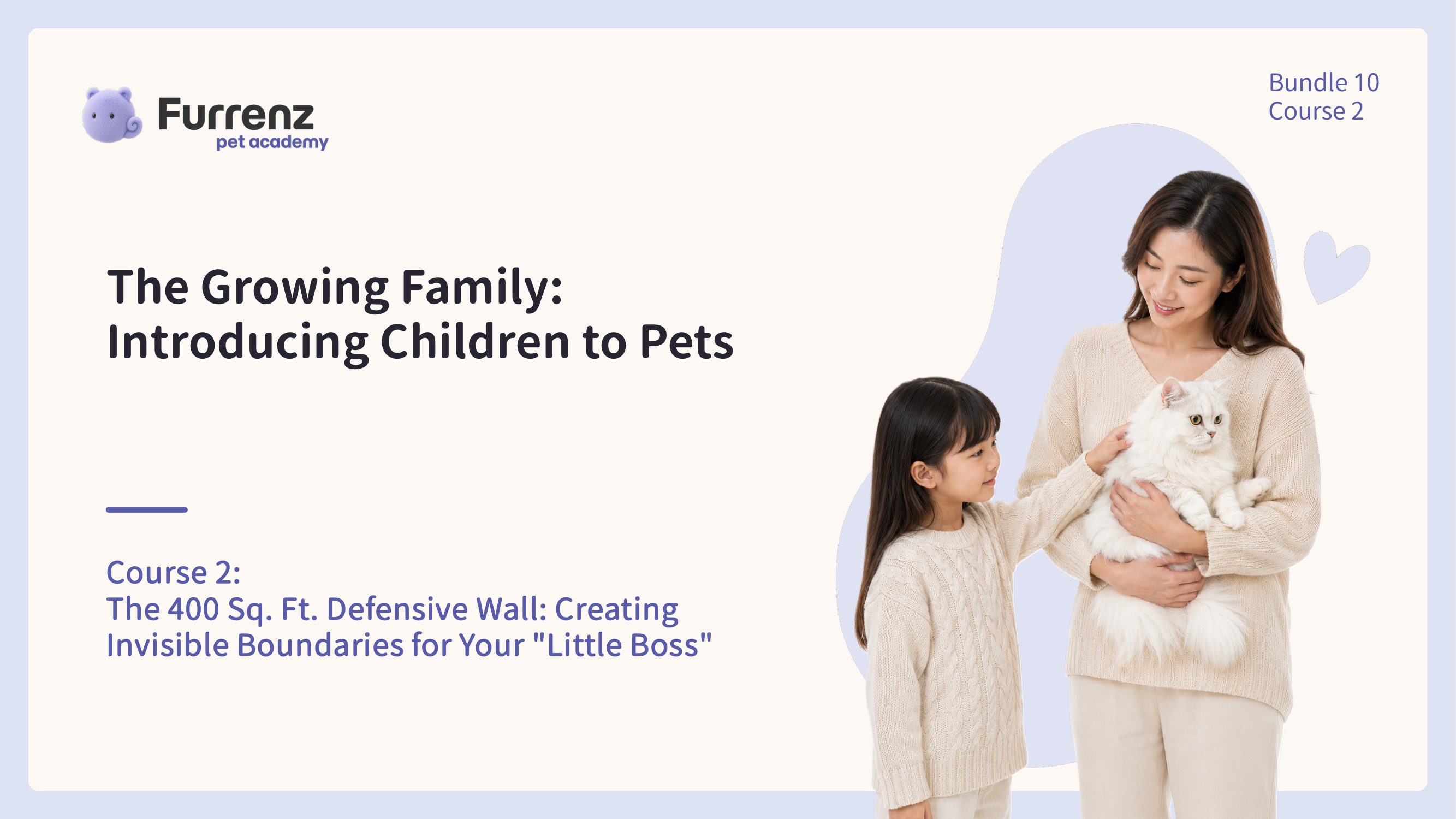 Furrenz
pet academy

Bundle 10
Course 2

The Growing Family:
Introducing Children to Pets

Course 2:
The 400 Sq. Ft. Defensive Wall: Creating Invisible Boundaries for Your "Little Boss"